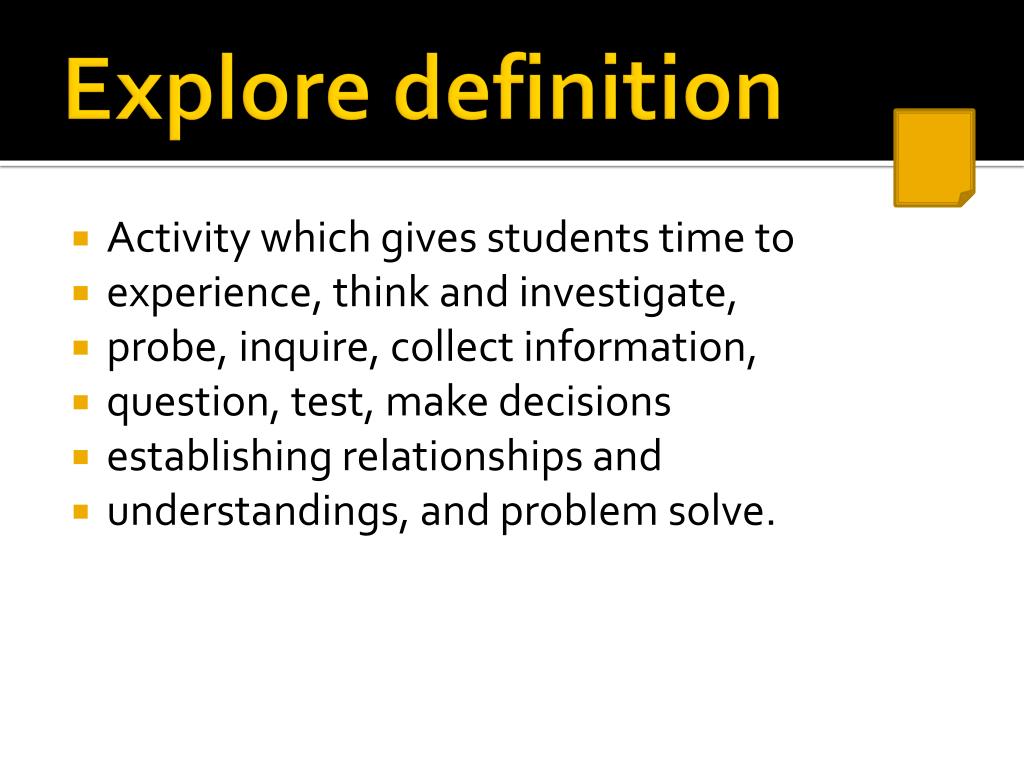 Explore definition

- Activity which gives students time to
- experience, think and investigate,
- probe, inquire, collect information,
- question, test, make decisions
- establishing relationships and
- understandings, and problem solve.